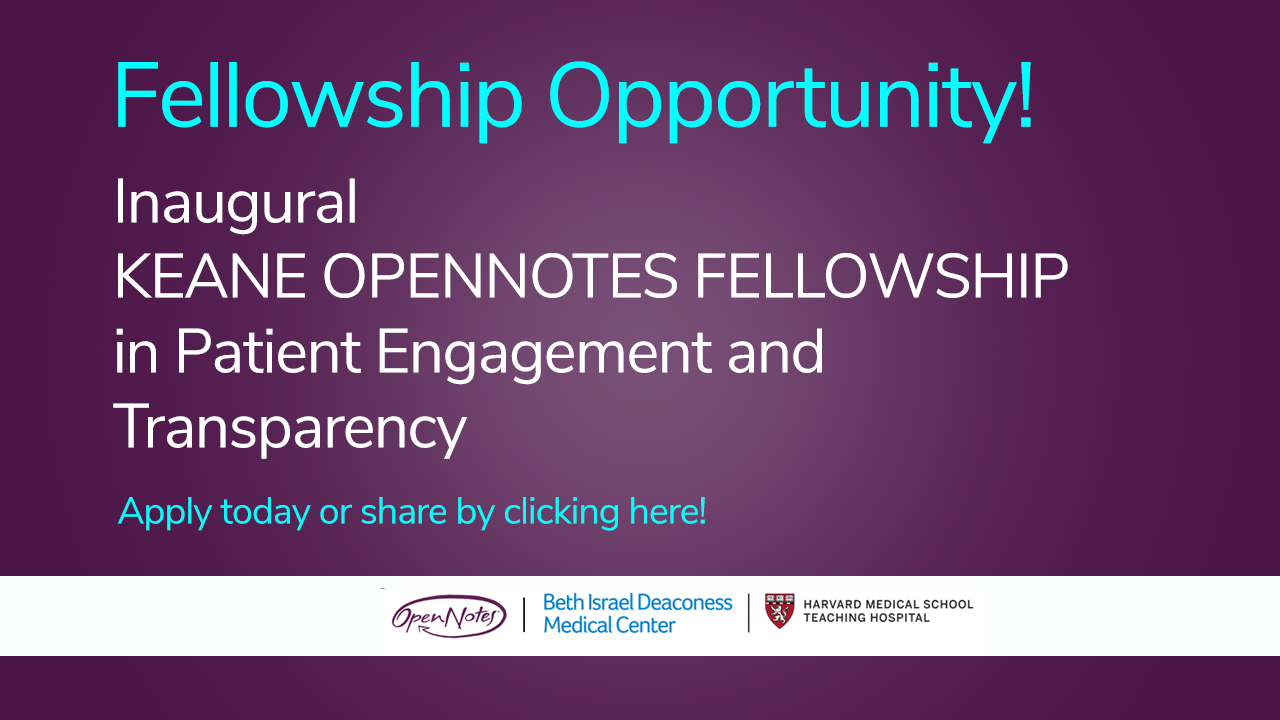 Fellowship Opportunity!

Inaugural
KEANE OPENNOTES FELLOWSHIP in Patient Engagement and Transparency

Apply today or share by clicking here!

OpenNotes | Beth Israel Deaconess Medical Center | HARVARD MEDICAL SCHOOL TEACHING HOSPITAL